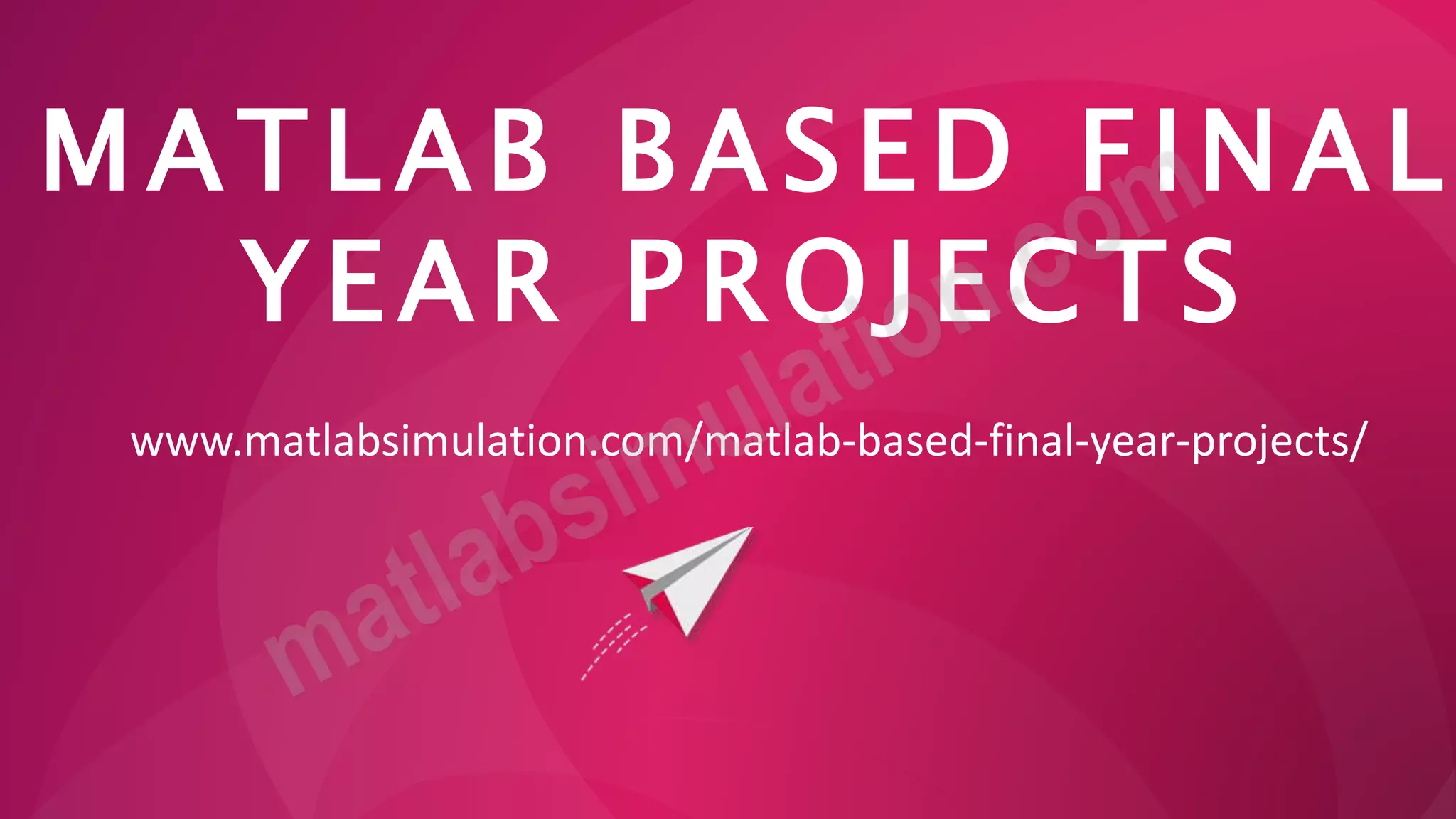 MATLAB BASED FINAL YEAR PROJECTS

www.matlabsimulation.com/matlab-based-final-year-projects/

matlabsimulation.com